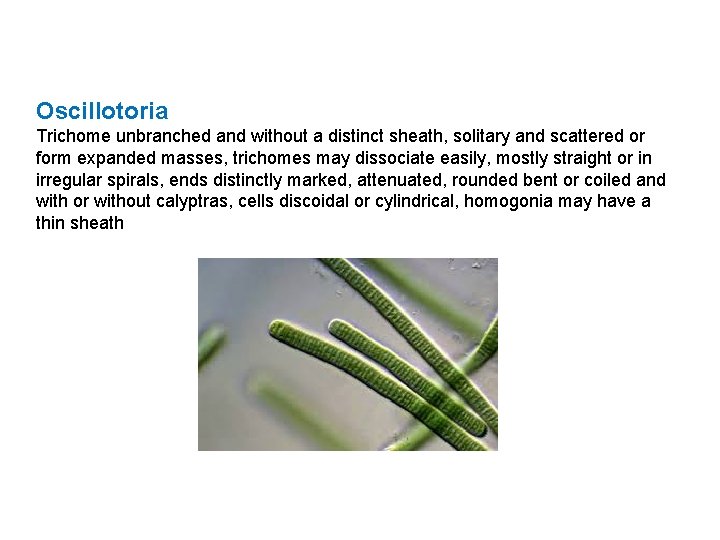 Oscillotoria

Trichome unbranched and without a distinct sheath, solitary and scattered or form expanded masses, trichomes may dissociate easily, mostly straight or in irregular spirals, ends distinctly marked, attenuated, rounded bent or coiled and with or without calyptras, cells discoidal or cylindrical, homogonia may have a thin sheath